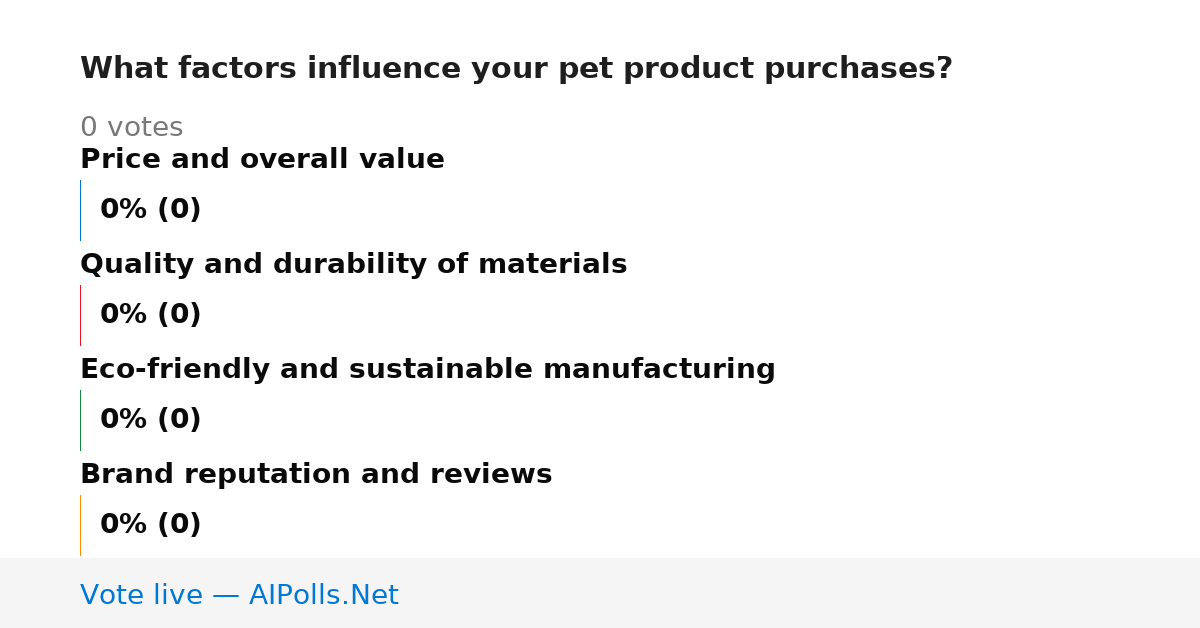 What factors influence your pet product purchases?

0 votes

Price and overall value

0% (0)

Quality and durability of materials

0% (0)

Eco-friendly and sustainable manufacturing

0% (0)

Brand reputation and reviews

0% (0)

Vote live — AIPolls.Net